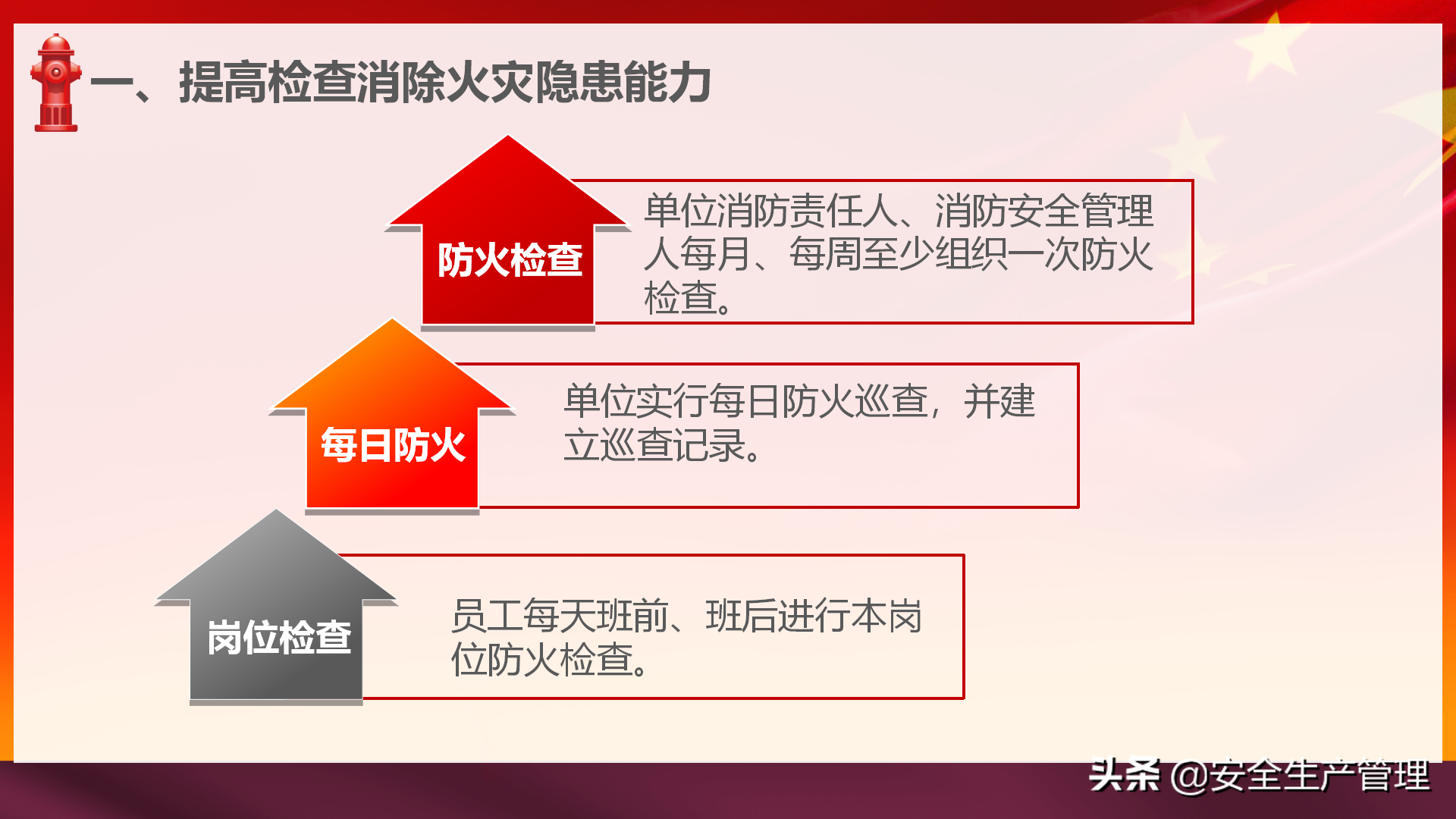 一、提高检查消除火灾隐患能力

防火检查

单位消防责任人、消防安全管理人每月、每周至少组织一次防火检查。

每日防火

单位实行每日防火巡查，并建立巡查记录。

岗位检查

员工每天班前、班后进行本岗位防火检查。

头条 @安全生产管理